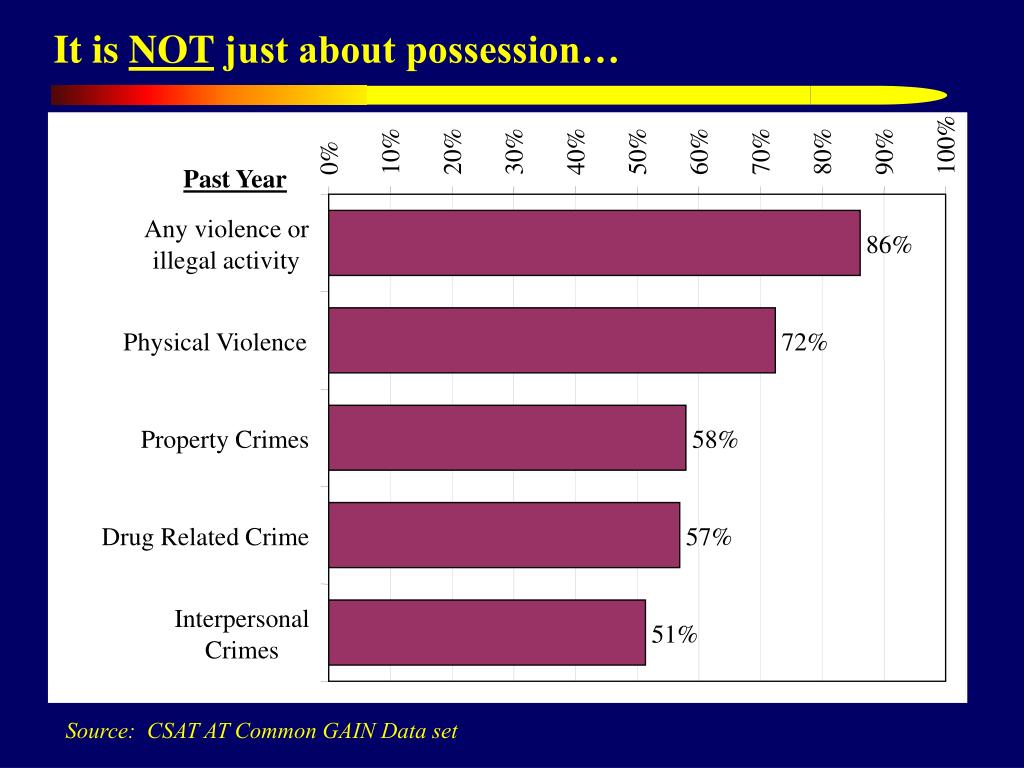 It is NOT just about possession…

0% 10% 20% 30% 40% 50% 60% 70% 80% 90% 100%

Past Year

Any violence or illegal activity 86%

Physical Violence 72%

Property Crimes 58%

Drug Related Crime 57%

Interpersonal Crimes 51%

Source: CSAT AT Common GAIN Data set